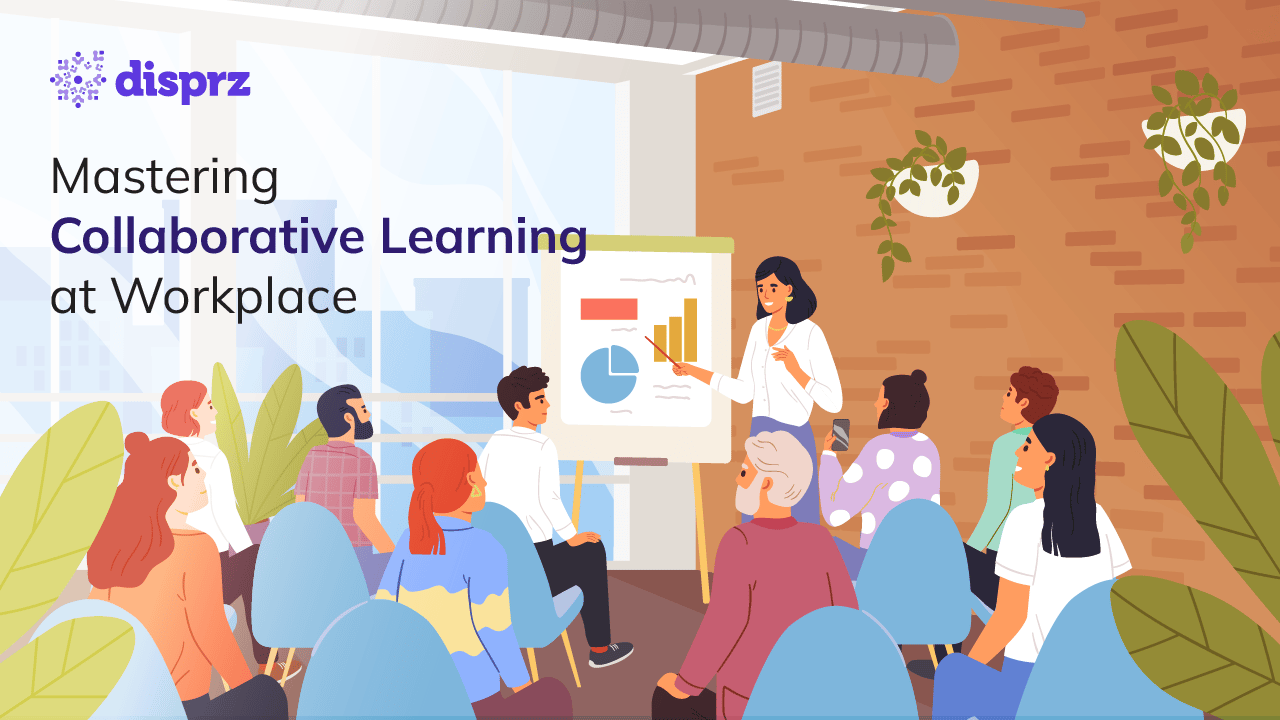 disprz

Mastering
Collaborative Learning
at Workplace